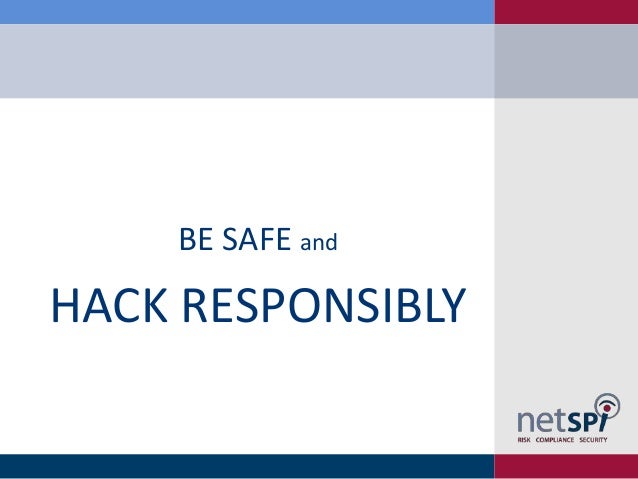 BE SAFE and

HACK RESPONSIBLY

netSPI
RISK COMPLIANCE SECURITY